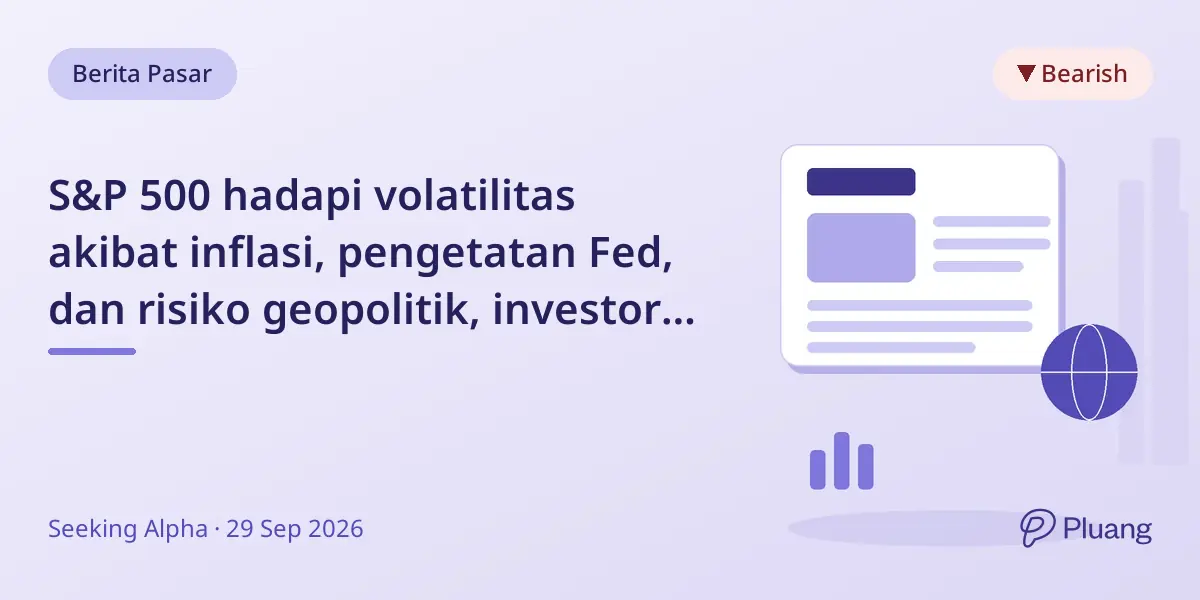 Berita Pasar

▼ Bearish

S&P 500 hadapi volatilitas akibat inflasi, pengetatan Fed, dan risiko geopolitik, investor...

Seeking Alpha · 29 Sep 2026

Pluang